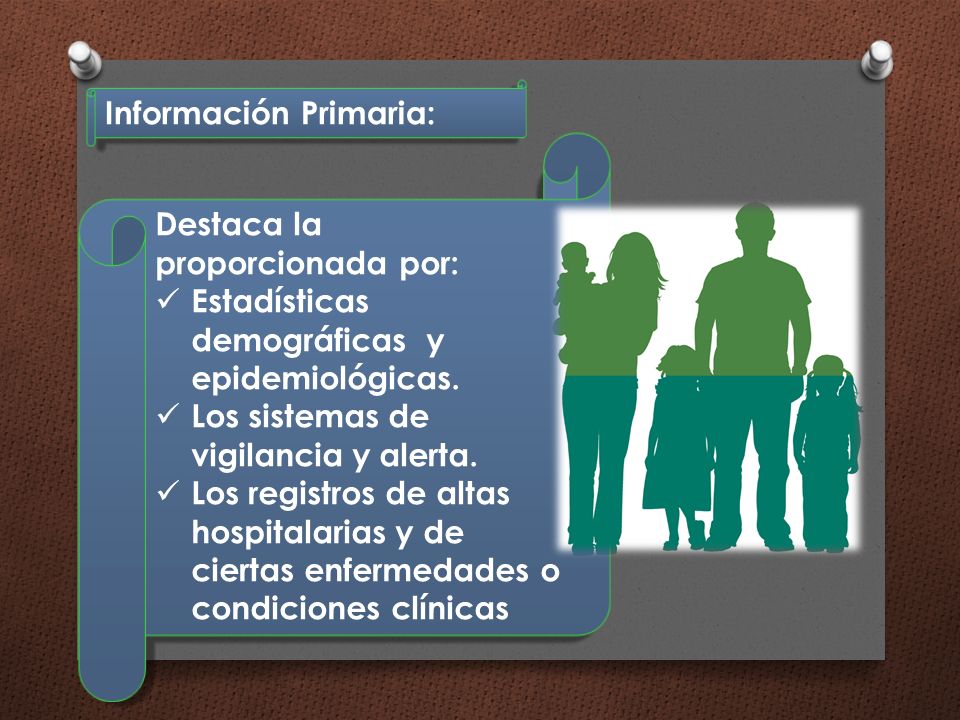 Información Primaria:

Destaca la proporcionada por:
✓ Estadísticas demográficas y epidemiológicas.
✓ Los sistemas de vigilancia y alerta.
✓ Los registros de altas hospitalarias y de ciertas enfermedades o condiciones clínicas